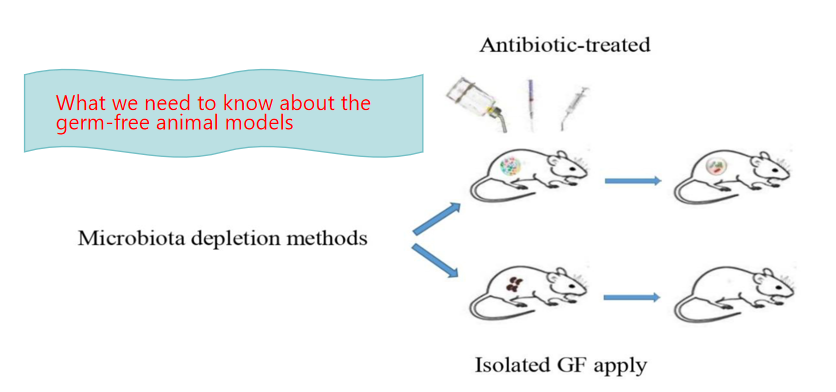 What we need to know about the germ-free animal models

Antibiotic-treated

Microbiota depletion methods

Isolated GF apply